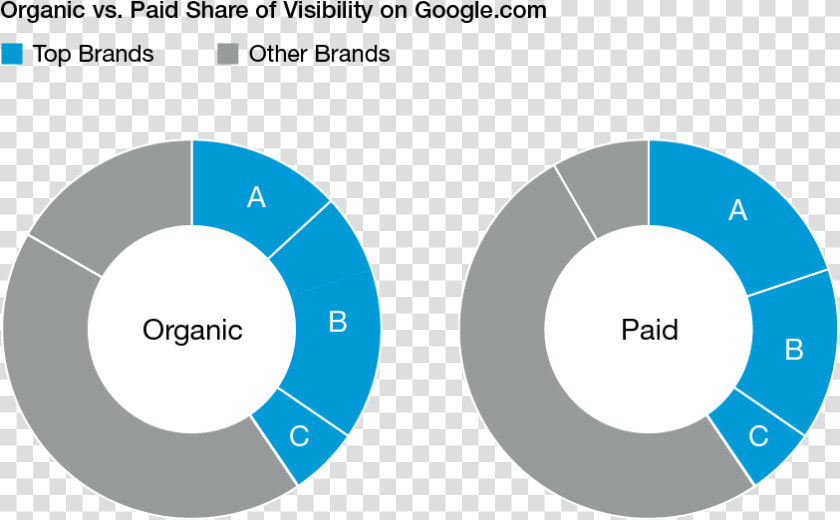 Organic vs. Paid Share of Visibility on Google.com

Top Brands

Other Brands

A

B

C

Organic

A

B

C

Paid